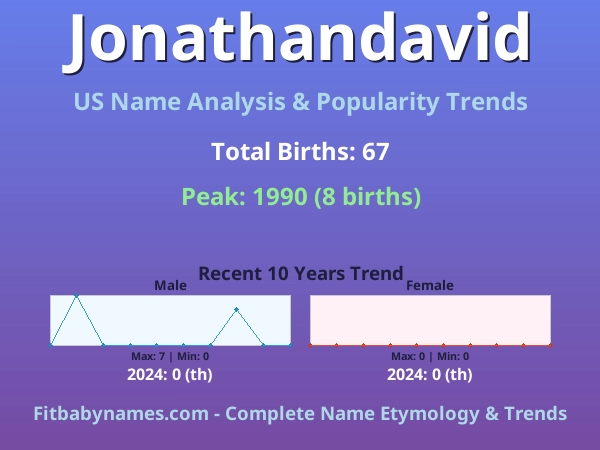 Jonathandavid

US Name Analysis & Popularity Trends

Total Births: 67

Peak: 1990 (8 births)

Recent 10 Years Trend

Male

Max: 7 | Min: 0

2024: 0 (th)

Female

Max: 0 | Min: 0

2024: 0 (th)

Fitbabynames.com - Complete Name Etymology & Trends